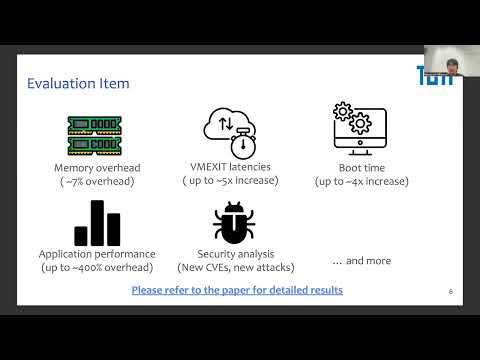 Evaluation Item

TUM

Memory overhead
( ~7% overhead)

VMEXIT latencies
( up to ~5x increase)

Boot time
(up to ~4x increase)

Application performance
(up to ~400% overhead)

Security analysis
(New CVEs, new attacks)

... and more

Please refer to the paper for detailed results

6